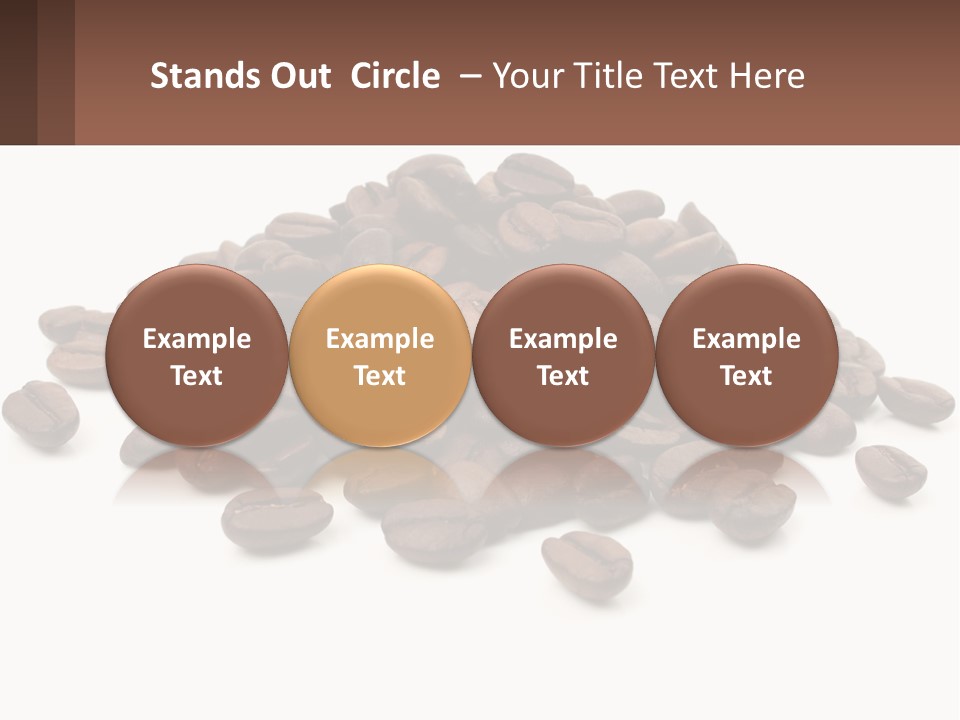 Stands Out  Circle  – Your Title Text Here

Example Text

Example Text

Example Text

Example Text